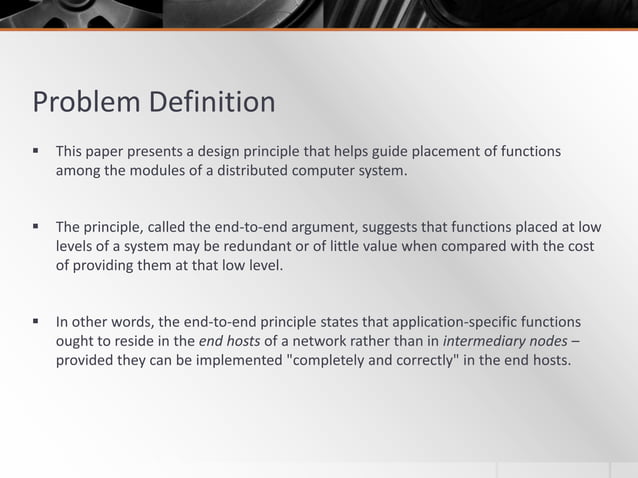 Problem Definition

▪ This paper presents a design principle that helps guide placement of functions among the modules of a distributed computer system.

▪ The principle, called the end-to-end argument, suggests that functions placed at low levels of a system may be redundant or of little value when compared with the cost of providing them at that low level.

▪ In other words, the end-to-end principle states that application-specific functions ought to reside in the end hosts of a network rather than in intermediary nodes – provided they can be implemented "completely and correctly" in the end hosts.